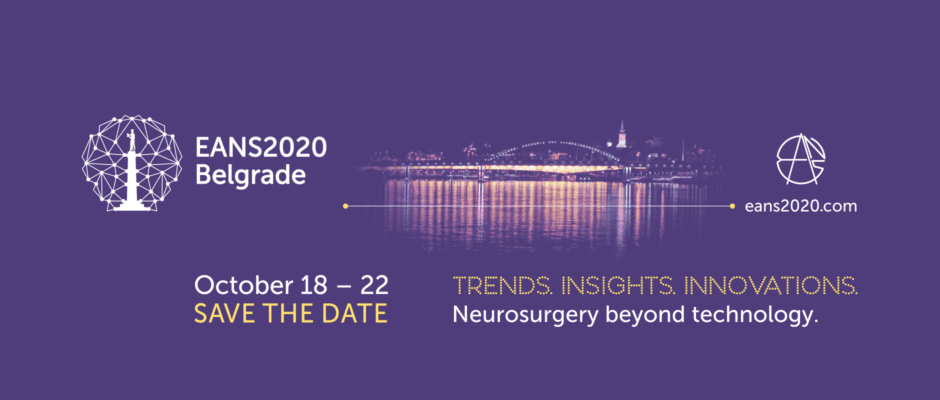 EANS2020
Belgrade

eans2020.com

October 18 – 22
SAVE THE DATE

TRENDS. INSIGHTS. INNOVATIONS.
Neurosurgery beyond technology.